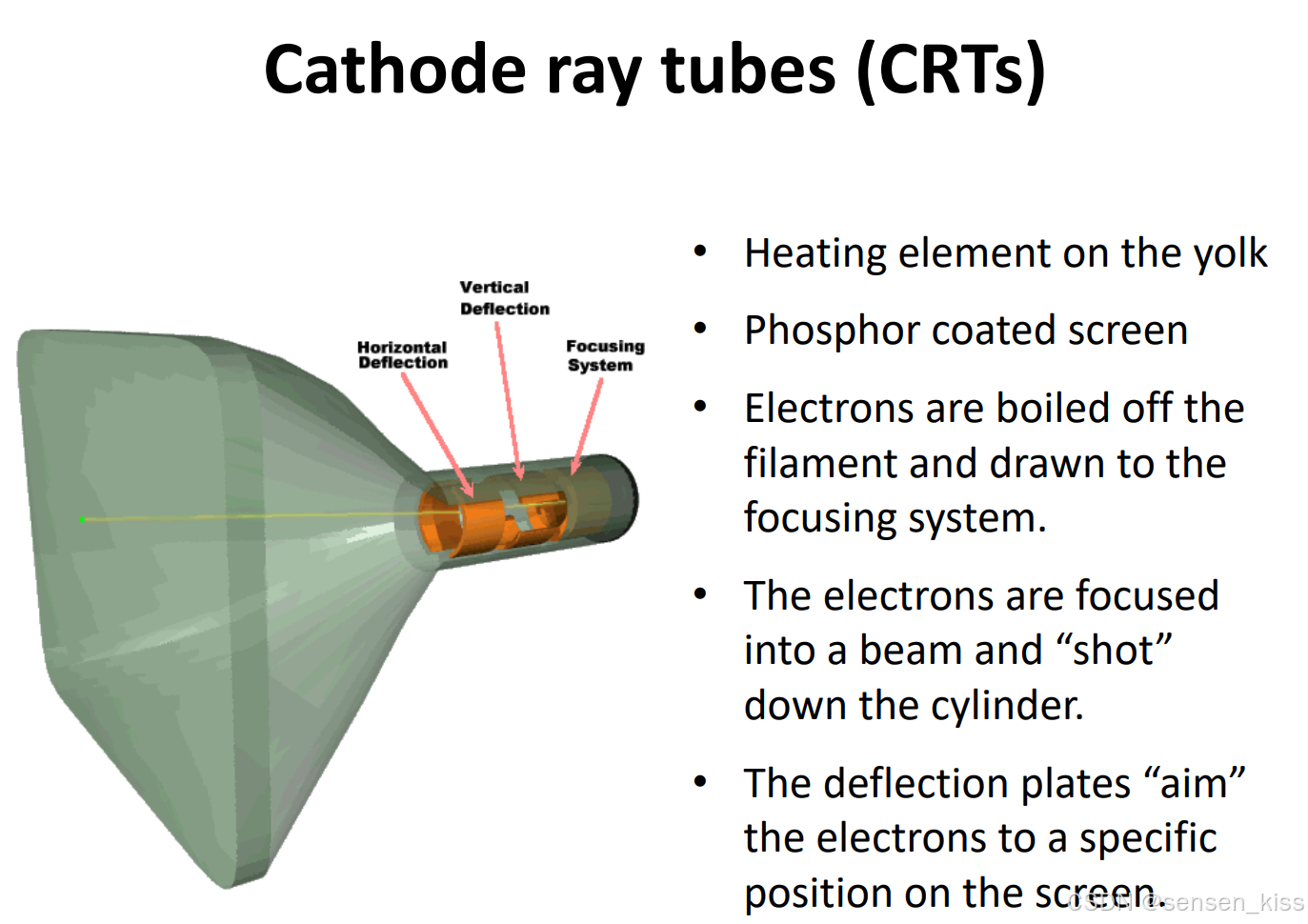 Cathode ray tubes (CRTs)

Vertical Deflection

Horizontal Deflection

Focusing System

• Heating element on the yolk

• Phosphor coated screen

• Electrons are boiled off the filament and drawn to the focusing system.

• The electrons are focused into a beam and “shot” down the cylinder.

• The deflection plates “aim” the electrons to a specific position on the screen.

CSDN @sensen_kiss